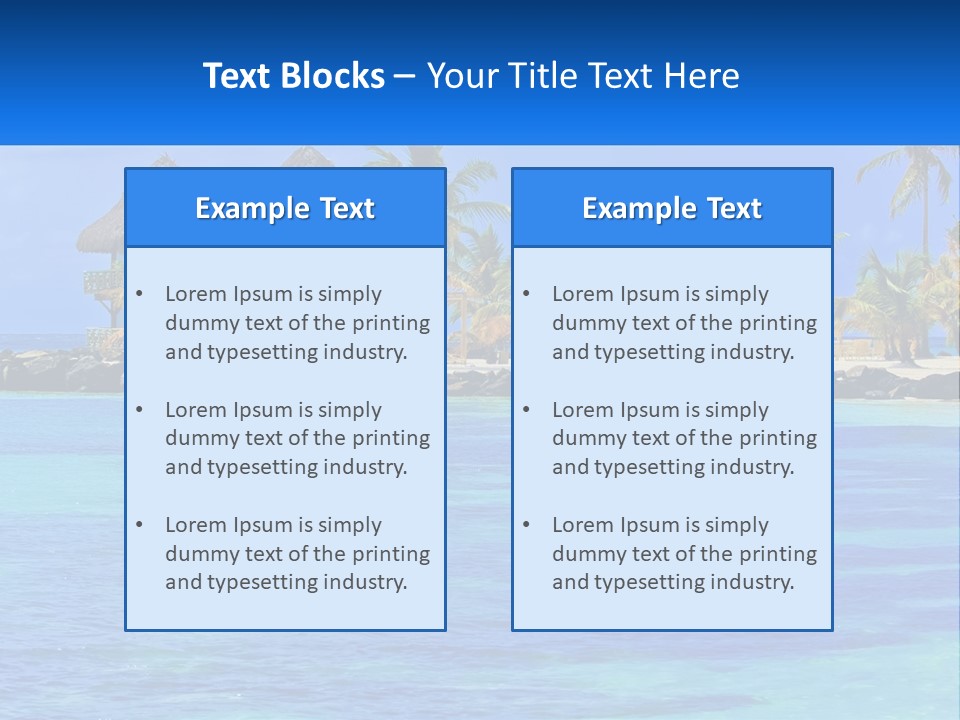 Text Blocks – Your Title Text Here

Example Text

• Lorem Ipsum is simply dummy text of the printing and typesetting industry.

• Lorem Ipsum is simply dummy text of the printing and typesetting industry.

• Lorem Ipsum is simply dummy text of the printing and typesetting industry.

Example Text

• Lorem Ipsum is simply dummy text of the printing and typesetting industry.

• Lorem Ipsum is simply dummy text of the printing and typesetting industry.

• Lorem Ipsum is simply dummy text of the printing and typesetting industry.